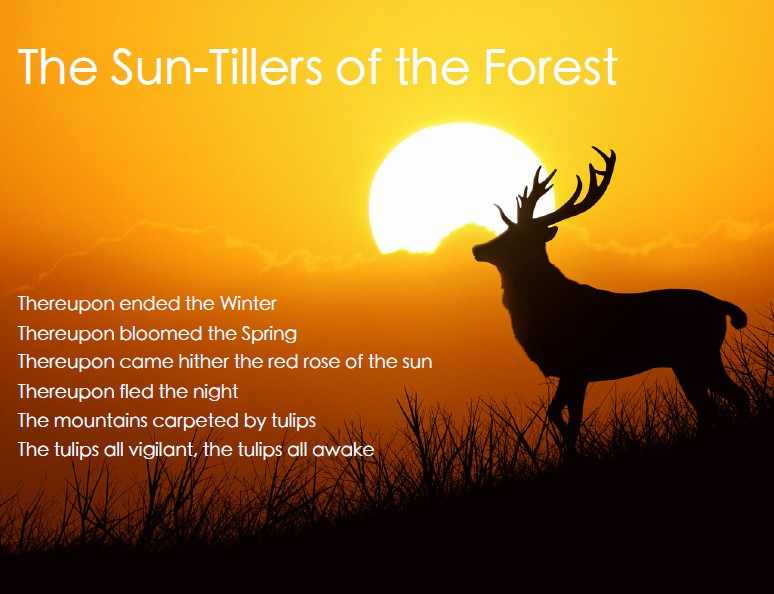 The Sun-Tillers of the Forest

Thereupon ended the Winter
Thereupon bloomed the Spring
Thereupon came hither the red rose of the sun
Thereupon fled the night
The mountains carpeted by tulips
The tulips all vigilant, the tulips all awake